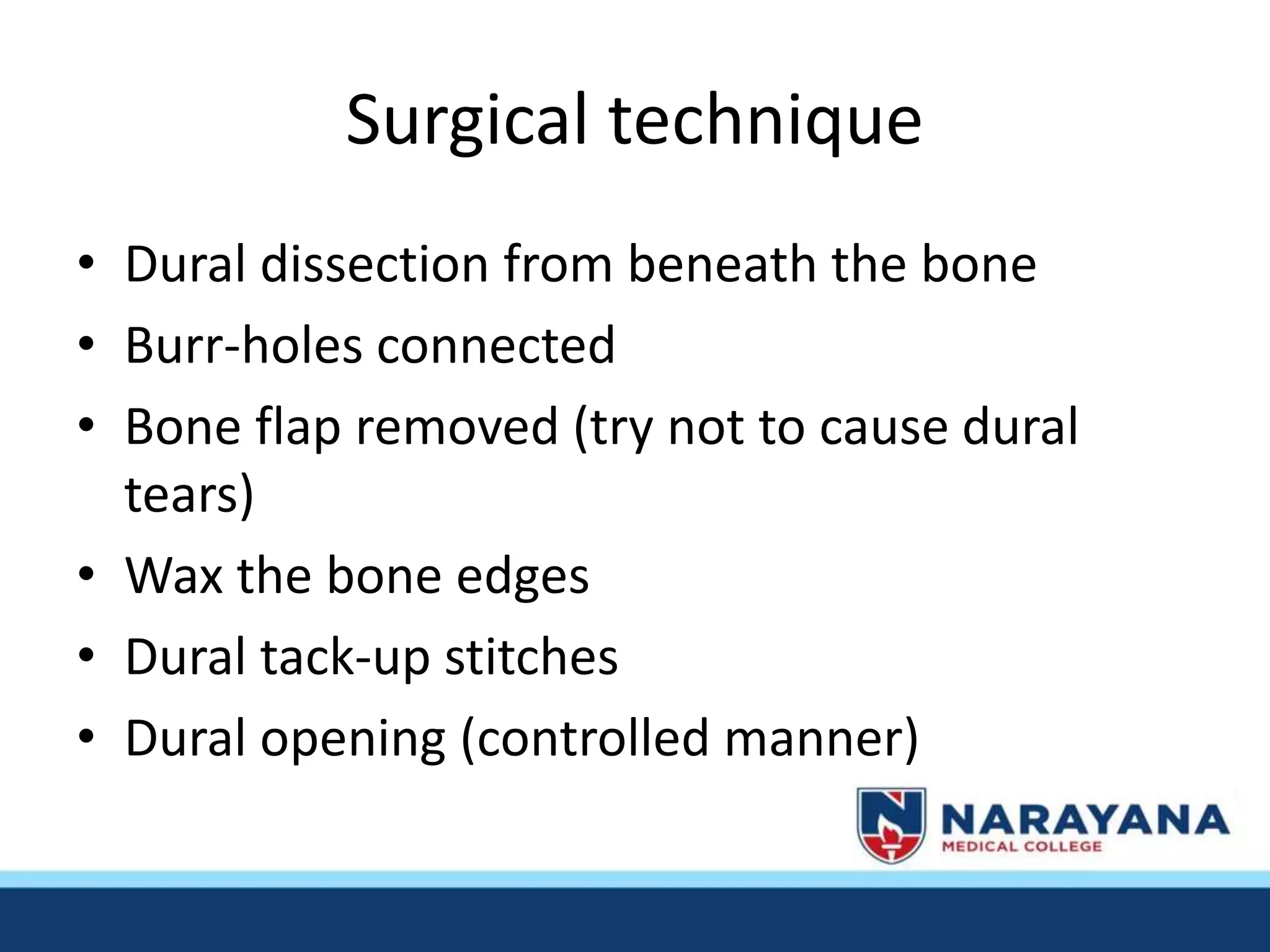 Surgical technique

• Dural dissection from beneath the bone
• Burr-holes connected
• Bone flap removed (try not to cause dural tears)
• Wax the bone edges
• Dural tack-up stitches
• Dural opening (controlled manner)

N NARAYANA
MEDICAL COLLEGE